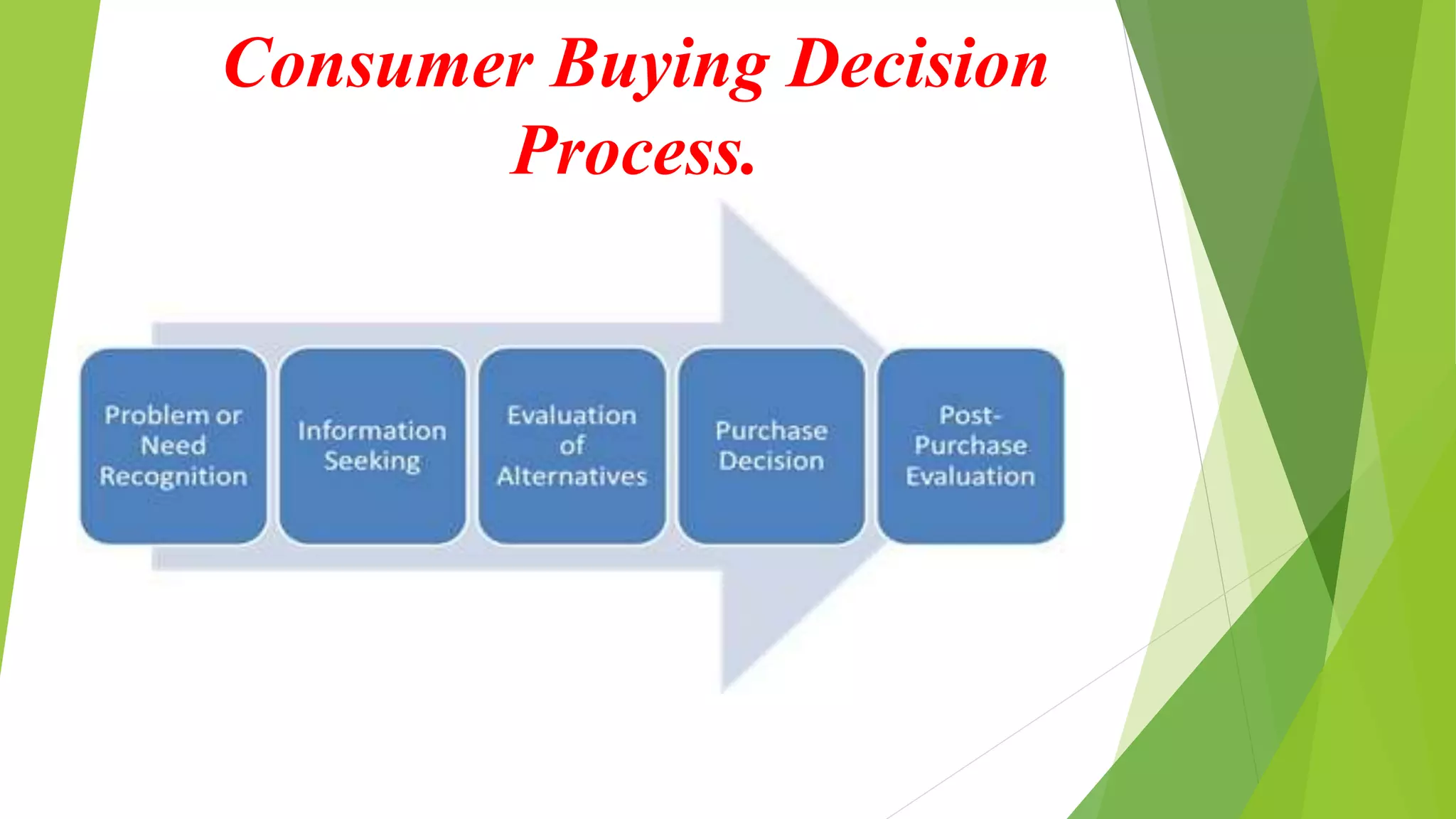 Consumer Buying Decision Process.

Problem or Need Recognition

Information Seeking

Evaluation of Alternatives

Purchase Decision

Post-Purchase Evaluation